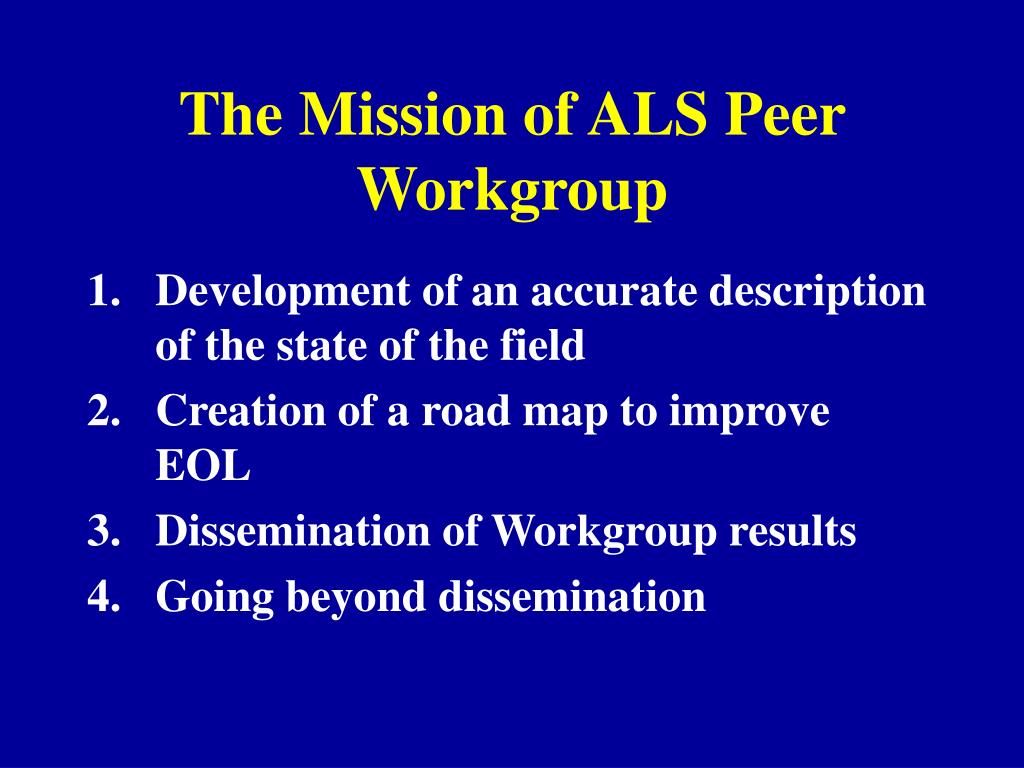 The Mission of ALS Peer Workgroup

1. Development of an accurate description of the state of the field
2. Creation of a road map to improve EOL
3. Dissemination of Workgroup results
4. Going beyond dissemination